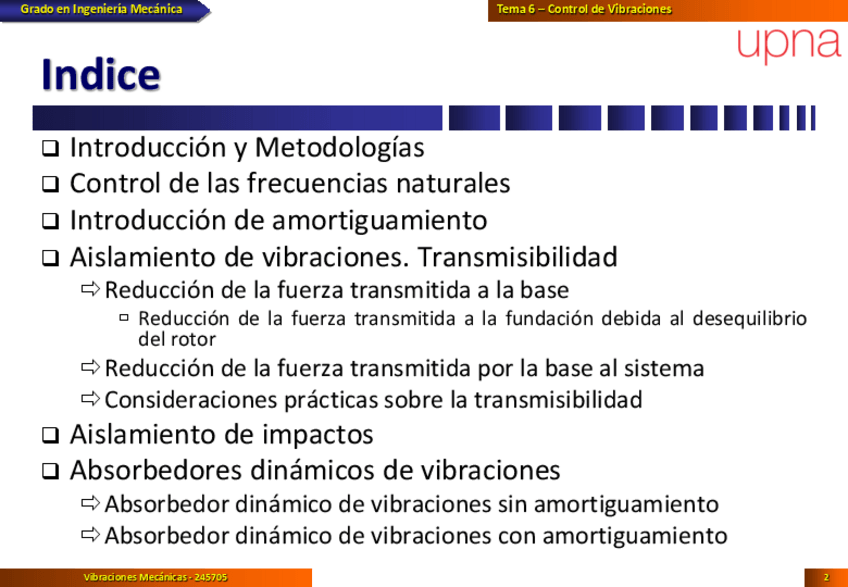 Grado en Ingeniería Mecánica

Tema 6 – Control de Vibraciones

upna

Indice

❑ Introducción y Metodologías
❑ Control de las frecuencias naturales
❑ Introducción de amortiguamiento
❑ Aislamiento de vibraciones. Transmisibilidad
⇨ Reducción de la fuerza transmitida a la base
▫ Reducción de la fuerza transmitida a la fundación debida al desequilibrio del rotor
⇨ Reducción de la fuerza transmitida por la base al sistema
⇨ Consideraciones prácticas sobre la transmisibilidad
❑ Aislamiento de impactos
❑ Absorbedores dinámicos de vibraciones
⇨ Absorbedor dinámico de vibraciones sin amortiguamiento
⇨ Absorbedor dinámico de vibraciones con amortiguamiento

Vibraciones Mecánicas - 245705

2